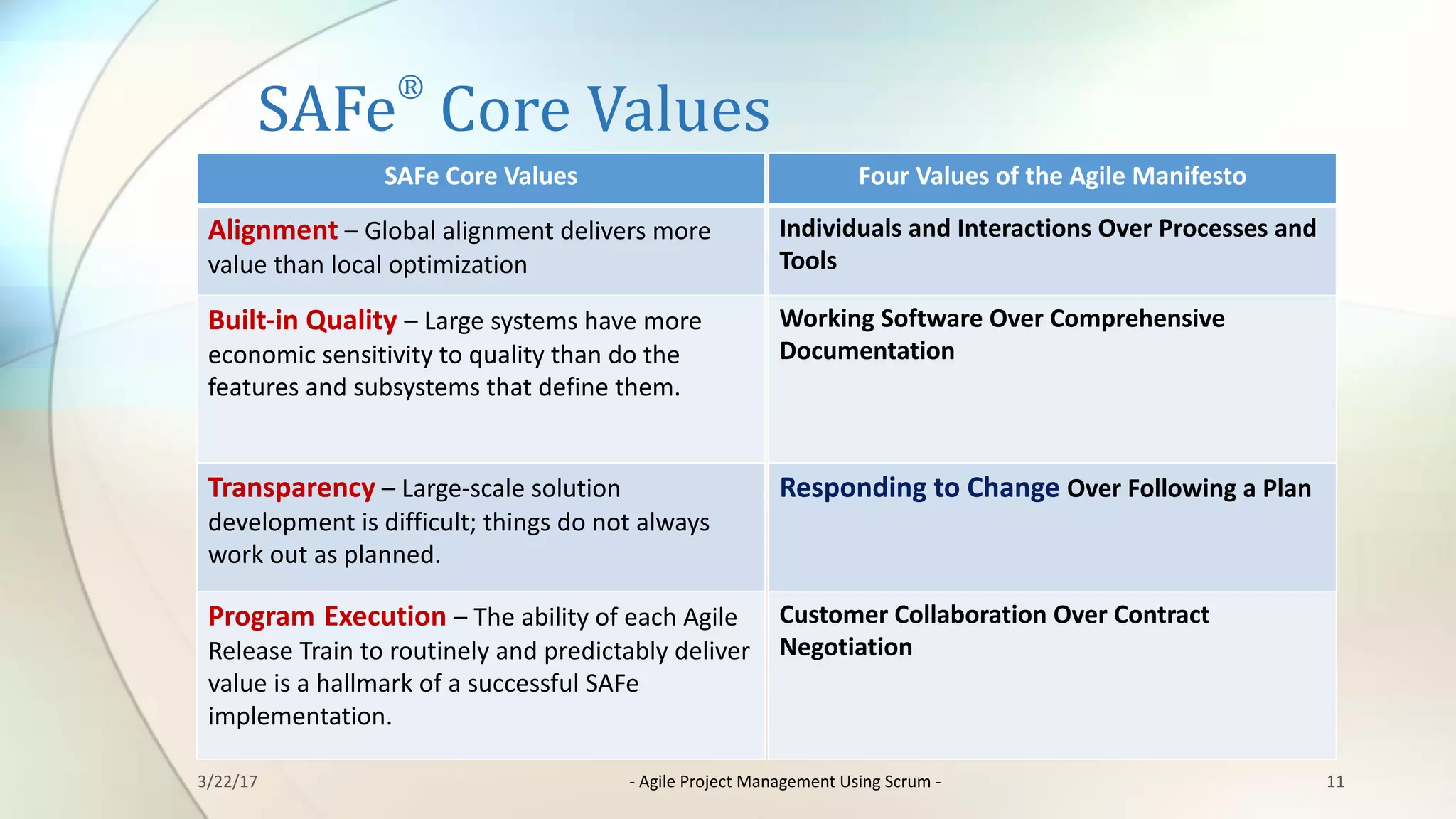 SAFe® Core Values

| SAFe Core Values | Four Values of the Agile Manifesto |
|---|---|
| Alignment – Global alignment delivers more value than local optimization | Individuals and Interactions Over Processes and Tools |
| Built-in Quality – Large systems have more economic sensitivity to quality than do the features and subsystems that define them. | Working Software Over Comprehensive Documentation |
| Transparency – Large-scale solution development is difficult; things do not always work out as planned. | Responding to Change Over Following a Plan |
| Program Execution – The ability of each Agile Release Train to routinely and predictably deliver value is a hallmark of a successful SAFe implementation. | Customer Collaboration Over Contract Negotiation |

3/22/17

- Agile Project Management Using Scrum -

11